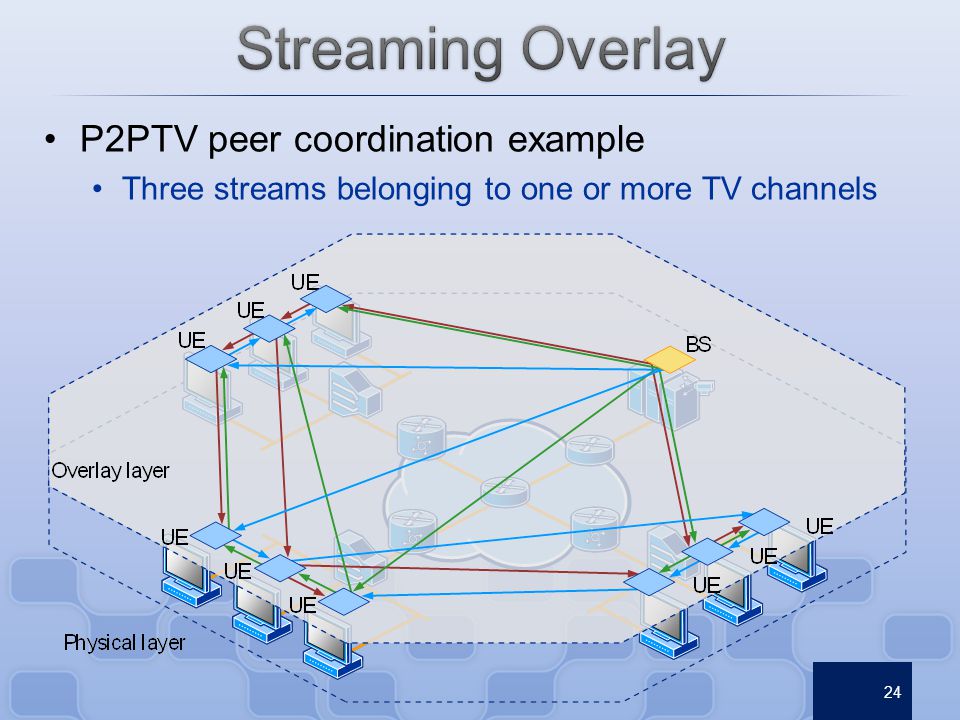 Streaming Overlay

• P2PTV peer coordination example
  • Three streams belonging to one or more TV channels

UE
UE
UE
BS
Overlay layer
UE
UE
UE
UE
UE
UE
Physical layer

24